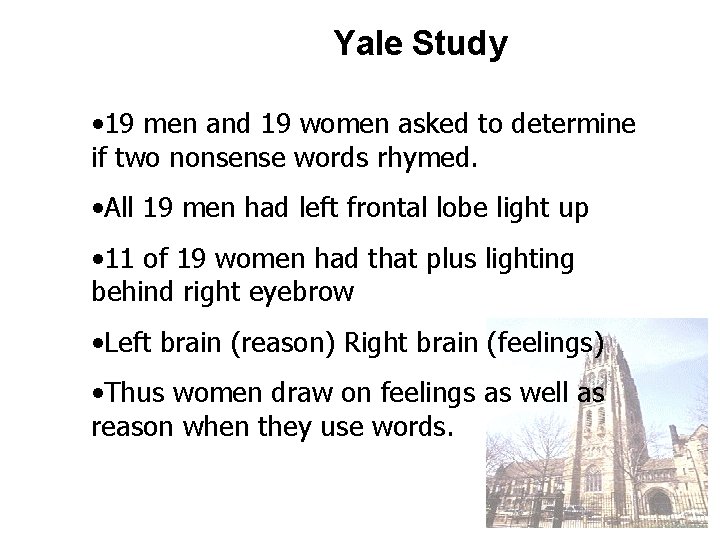 Yale Study

•19 men and 19 women asked to determine if two nonsense words rhymed.

•All 19 men had left frontal lobe light up

•11 of 19 women had that plus lighting behind right eyebrow

•Left brain (reason) Right brain (feelings)

•Thus women draw on feelings as well as reason when they use words.